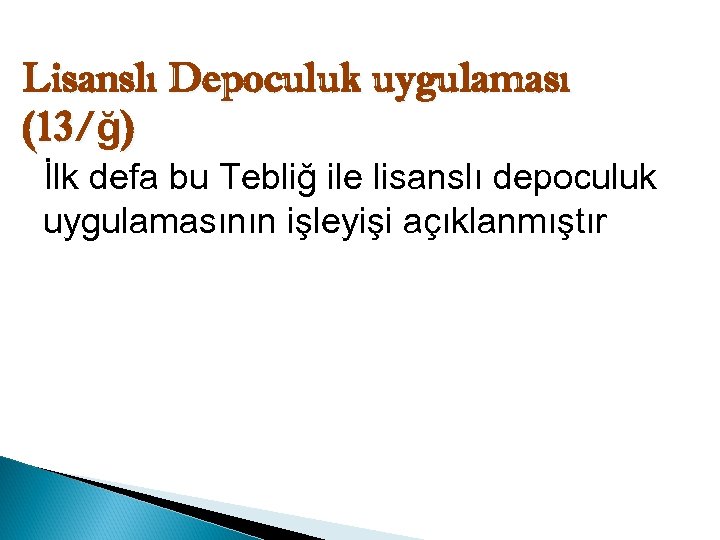 Lisanslı Depoculuk uygulaması (13/ğ)

İlk defa bu Tebliğ ile lisanslı depoculuk uygulamasının işleyişi açıklanmıştır